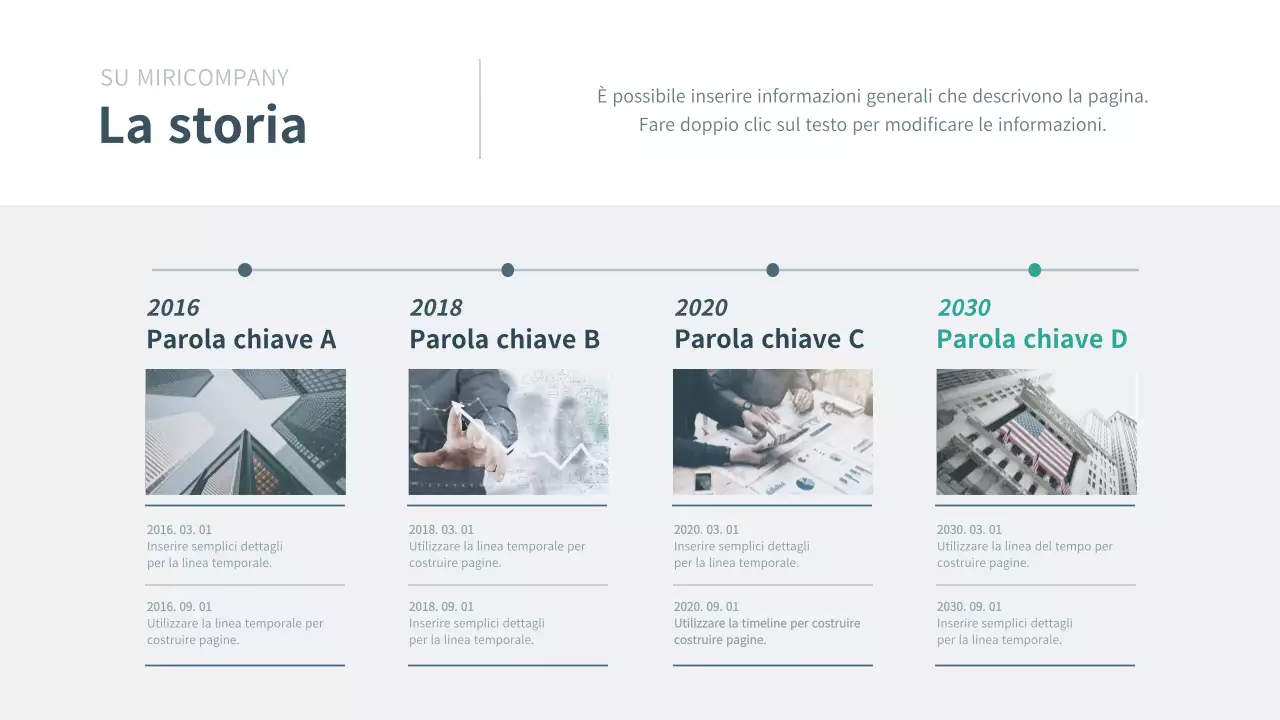 SU MIRICOMPANY
La storia

È possibile inserire informazioni generali che descrivono la pagina. Fare doppio clic sul testo per modificare le informazioni.

2016
Parola chiave A

2016. 03. 01
Inserire semplici dettagli per la linea temporale.

2016. 09. 01
Utilizzare la linea temporale per costruire pagine.

2018
Parola chiave B

2018. 03. 01
Utilizzare la linea temporale per costruire pagine.

2018. 09. 01
Inserire semplici dettagli per la linea temporale.

2020
Parola chiave C

2020. 03. 01
Inserire semplici dettagli per la linea temporale.

2020. 09. 01
Utilizzare la timeline per costruire costruire pagine.

2030
Parola chiave D

2030. 03. 01
Utilizzare la linea del tempo per costruire pagine.

2030. 09. 01
Inserire semplici dettagli per la linea temporale.